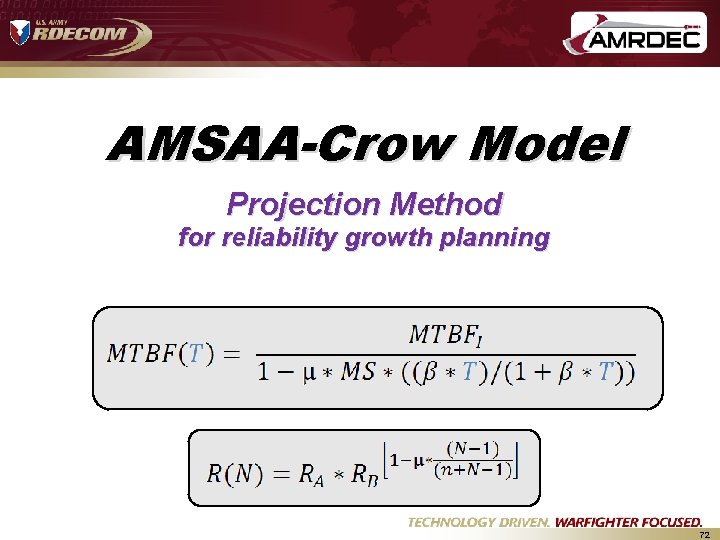 U.S. ARMY
RDECOM

AMRDEC

AMSAA-Crow Model

Projection Method
for reliability growth planning

$MTBF(T) = \frac{MTBF_I}{1 - \mu * MS * ((\beta * T)/(1 + \beta * T))}$

$R(N) = R_A * R_B^{\left[1 - \mu * \frac{(N-1)}{(n+N-1)}\right]}$

TECHNOLOGY DRIVEN. WARFIGHTER FOCUSED.

72